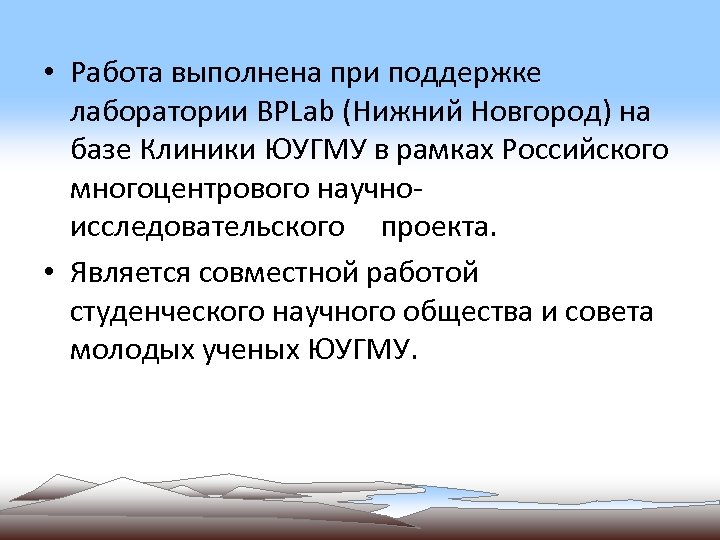 • Работа выполнена при поддержке лаборатории BPLab (Нижний Новгород) на базе Клиники ЮУГМУ в рамках Российского многоцентрового научно-исследовательского проекта.

• Является совместной работой студенческого научного общества и совета молодых ученых ЮУГМУ.